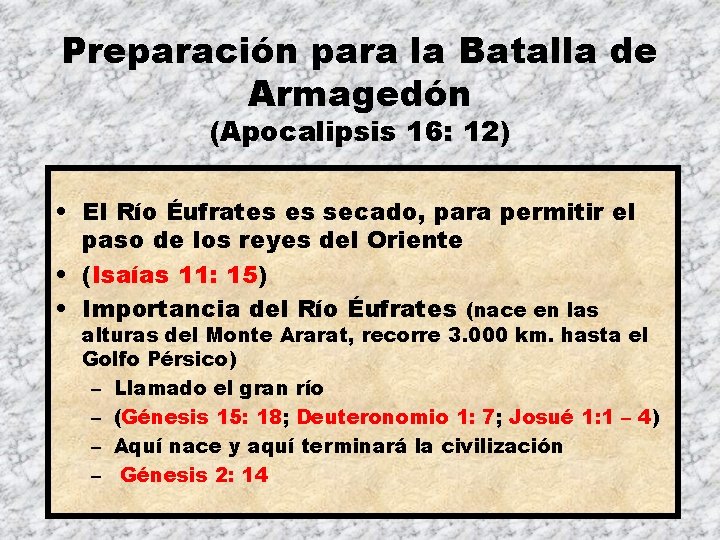 Preparación para la Batalla de Armagedón
(Apocalipsis 16: 12)

• El Río Éufrates es secado, para permitir el paso de los reyes del Oriente
• (Isaías 11: 15)
• Importancia del Río Éufrates (nace en las alturas del Monte Ararat, recorre 3.000 km. hasta el Golfo Pérsico)
– Llamado el gran río
– (Génesis 15: 18; Deuteronomio 1: 7; Josué 1:1 – 4)
– Aquí nace y aquí terminará la civilización
– Génesis 2: 14